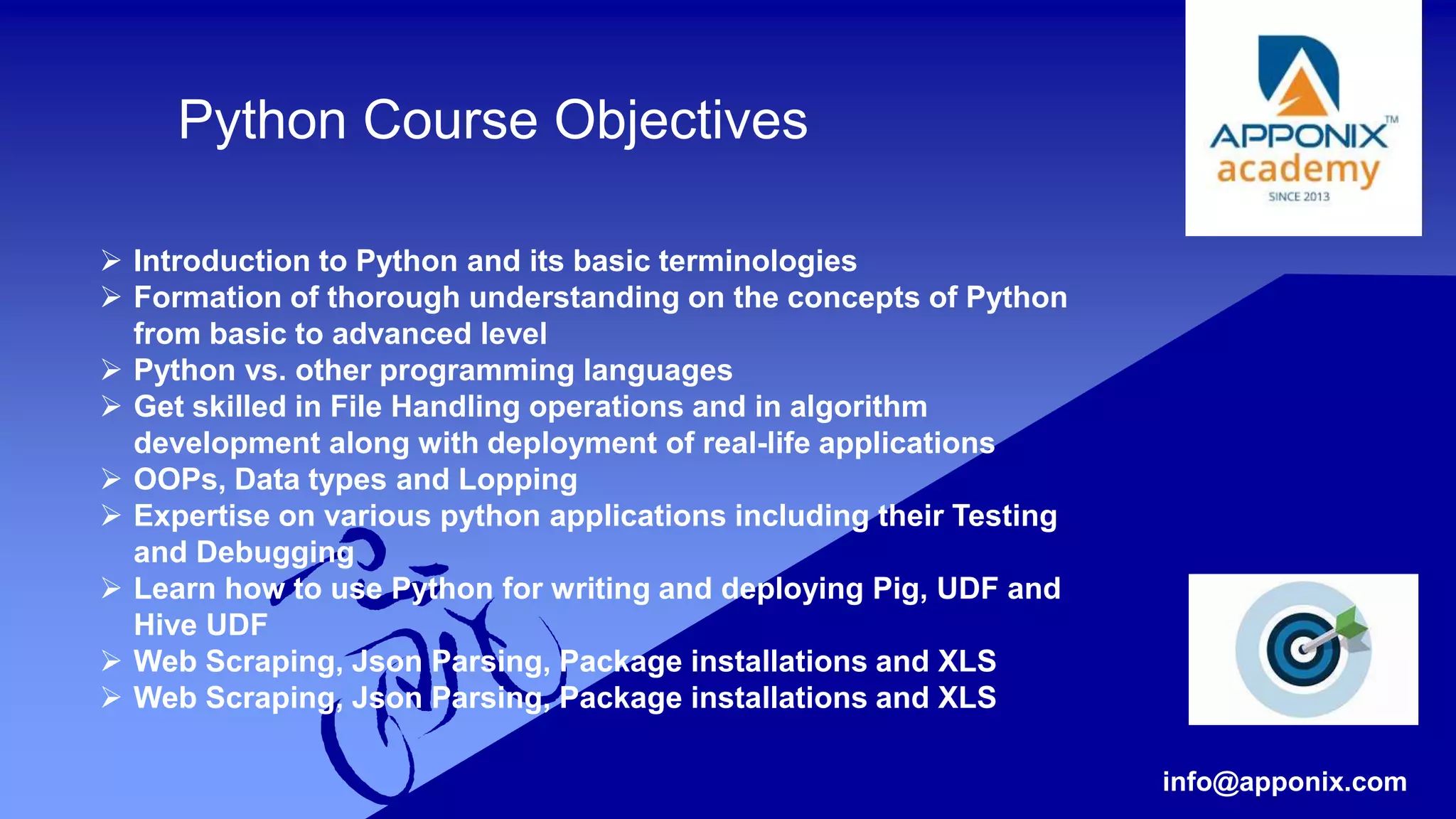 Python Course Objectives

APPONIX™ academy SINCE 2013

➢ Introduction to Python and its basic terminologies
➢ Formation of thorough understanding on the concepts of Python from basic to advanced level
➢ Python vs. other programming languages
➢ Get skilled in File Handling operations and in algorithm development along with deployment of real-life applications
➢ OOPs, Data types and Lopping
➢ Expertise on various python applications including their Testing and Debugging
➢ Learn how to use Python for writing and deploying Pig, UDF and Hive UDF
➢ Web Scraping, Json Parsing, Package installations and XLS
➢ Web Scraping, Json Parsing, Package installations and XLS

info@apponix.com